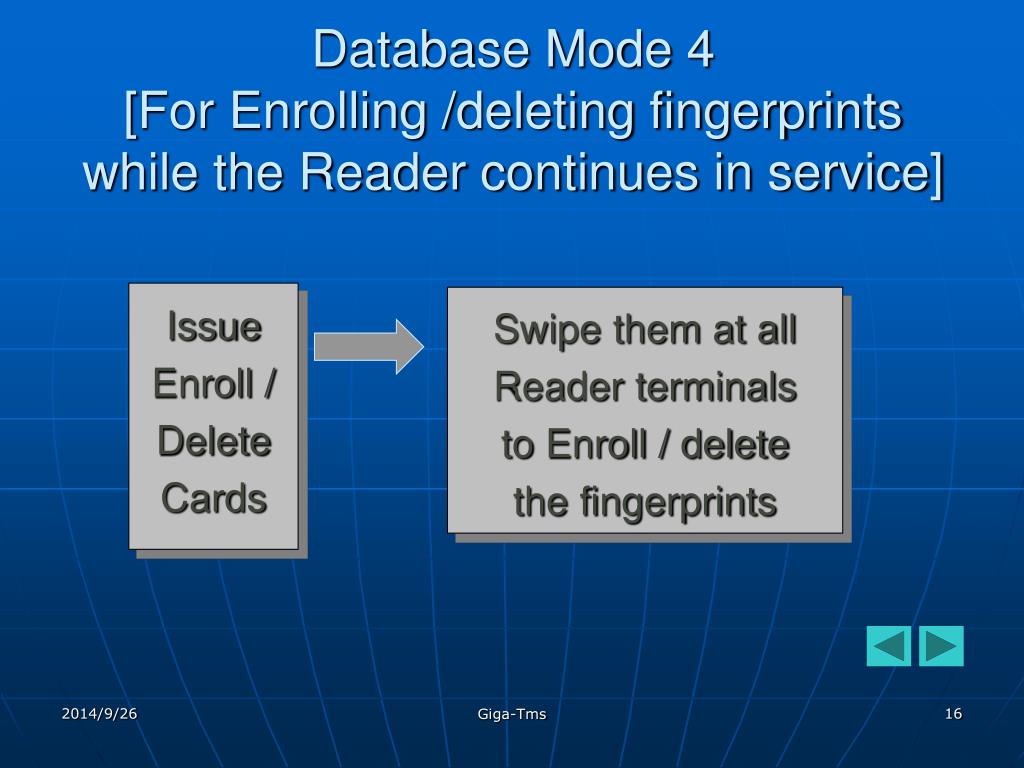 Database Mode 4
[For Enrolling /deleting fingerprints while the Reader continues in service]

Issue Enroll / Delete Cards

Swipe them at all Reader terminals to Enroll / delete the fingerprints

2014/9/26

Giga-Tms

16